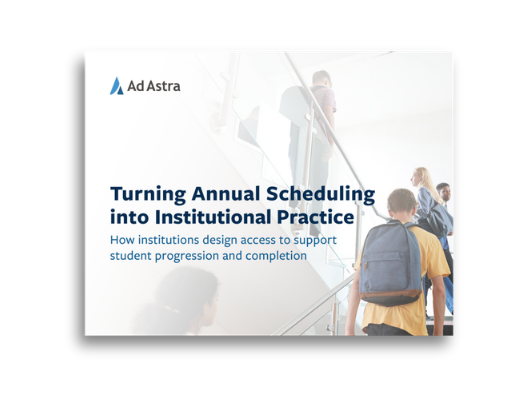 Ad Astra

Turning Annual Scheduling into Institutional Practice

How institutions design access to support student progression and completion